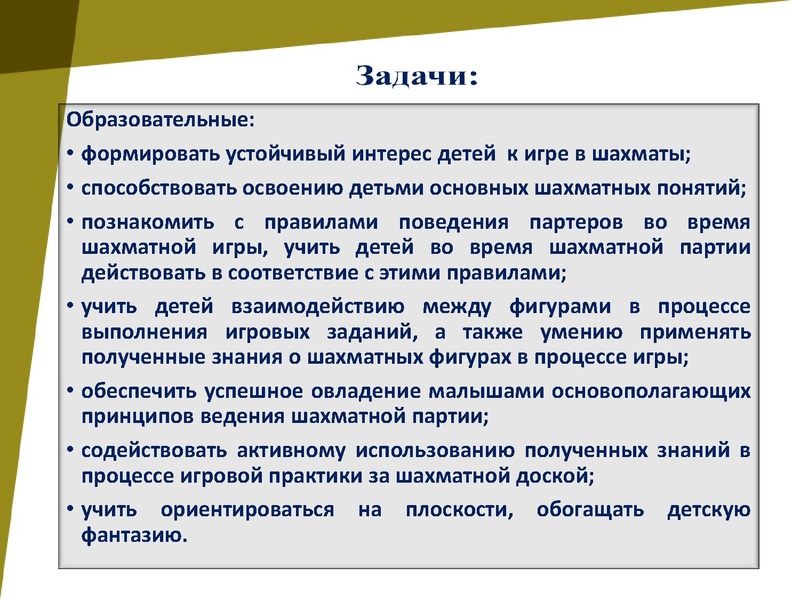 Задачи:

Образовательные:

• формировать устойчивый интерес детей к игре в шахматы;

• способствовать освоению детьми основных шахматных понятий;

• познакомить с правилами поведения партеров во время шахматной игры, учить детей во время шахматной партии действовать в соответствие с этими правилами;

• учить детей взаимодействию между фигурами в процессе выполнения игровых заданий, а также умению применять полученные знания о шахматных фигурах в процессе игры;

• обеспечить успешное овладение малышами основополагающих принципов ведения шахматной партии;

• содействовать активному использованию полученных знаний в процессе игровой практики за шахматной доской;

• учить ориентироваться на плоскости, обогащать детскую фантазию.